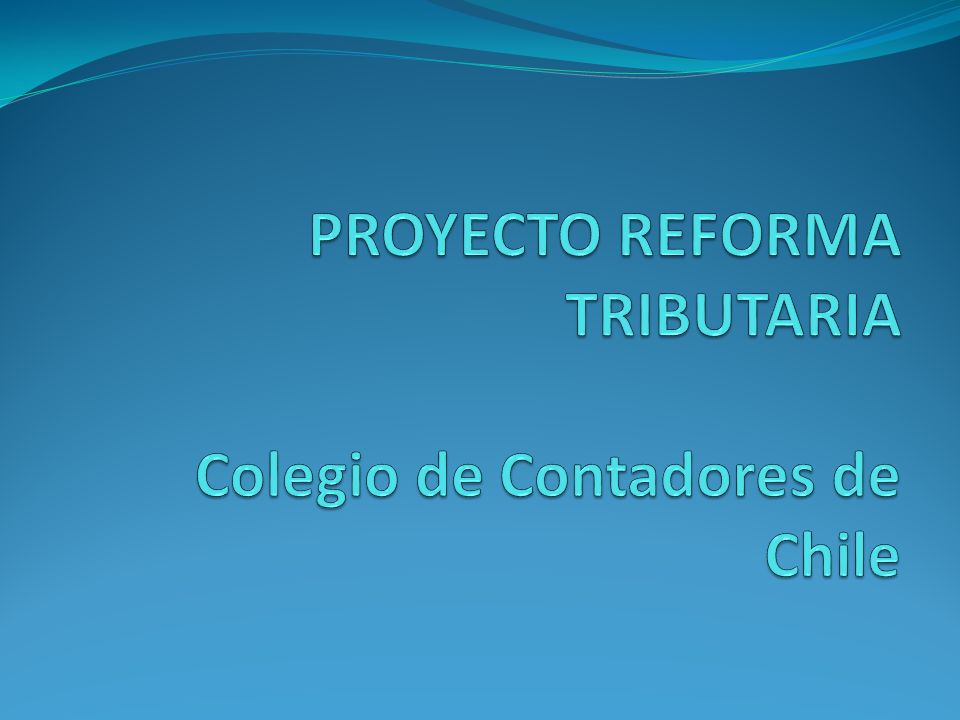 PROYECTO REFORMA TRIBUTARIA

Colegio de Contadores de Chile